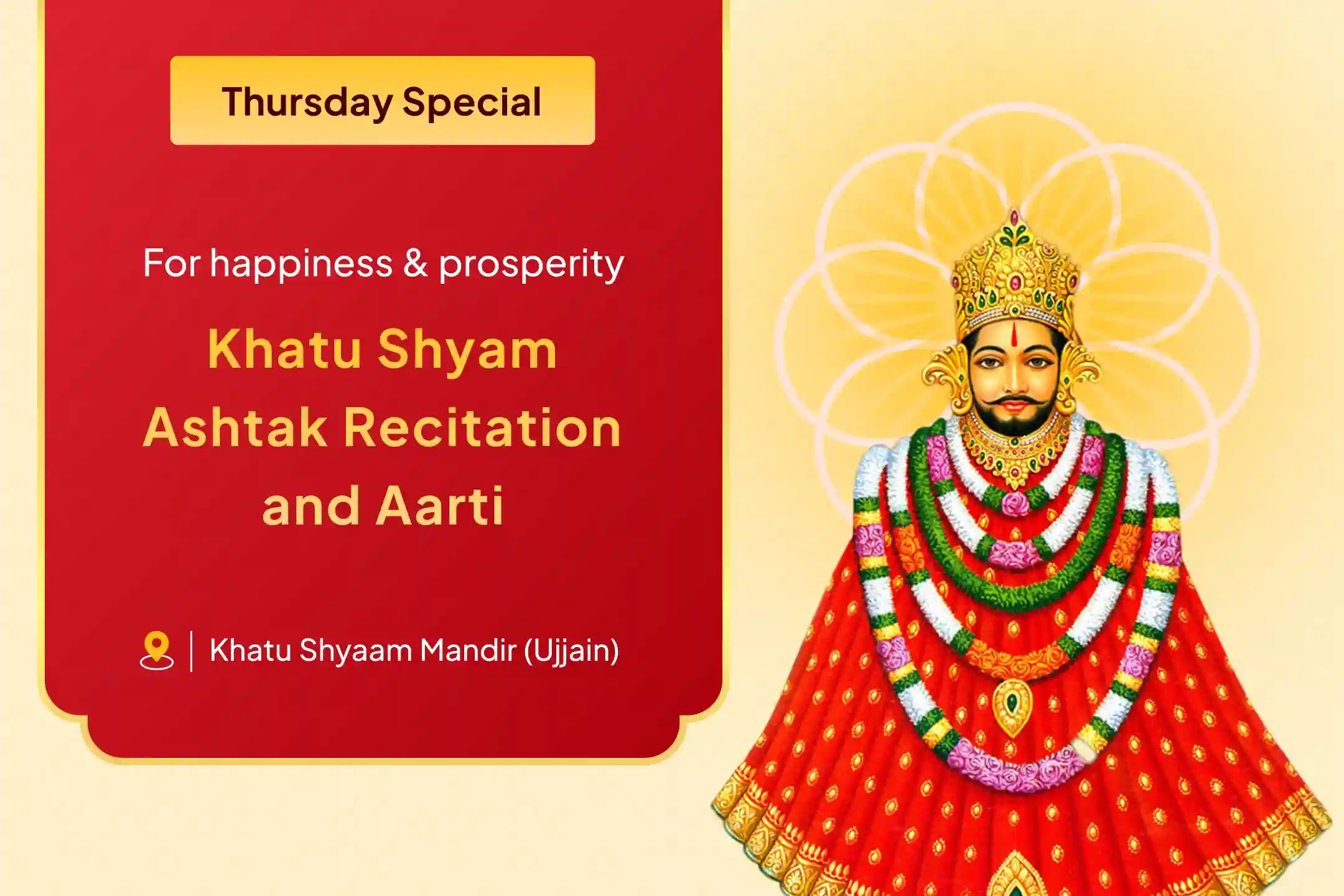 Thursday Special

For happiness & prosperity

Khatu Shyam Ashtak Recitation and Aarti

Khatu Shyaam Mandir (Ujjain)